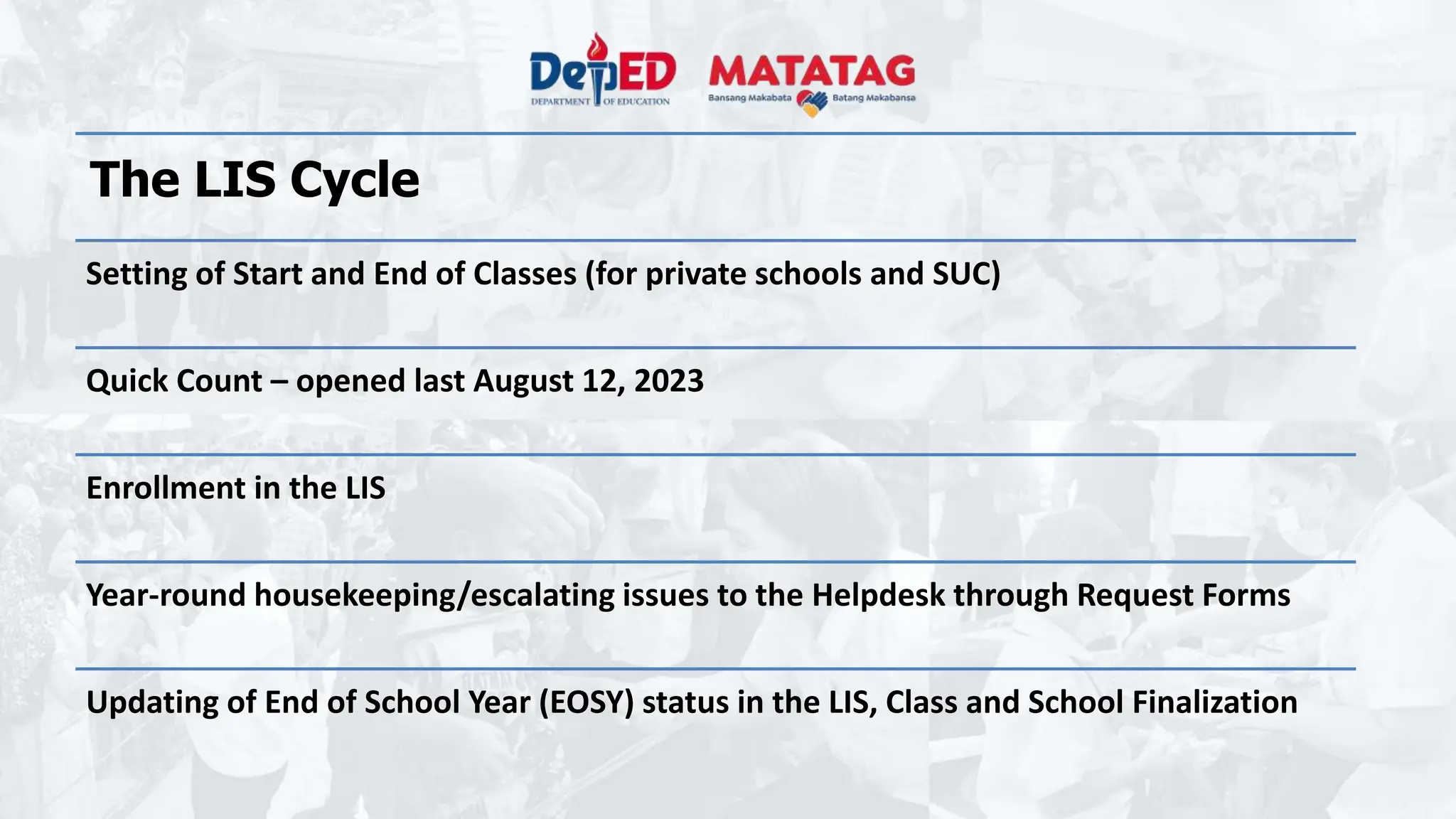 DepED
DEPARTMENT OF EDUCATION

MATATAG
Bansang Makabata Batang Makabansa

The LIS Cycle

Setting of Start and End of Classes (for private schools and SUC)

Quick Count – opened last August 12, 2023

Enrollment in the LIS

Year-round housekeeping/escalating issues to the Helpdesk through Request Forms

Updating of End of School Year (EOSY) status in the LIS, Class and School Finalization